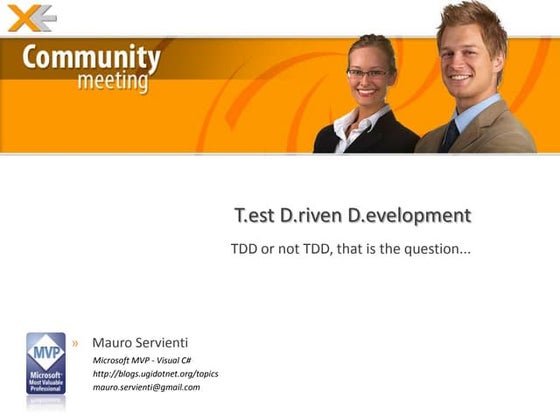 Community meeting

T.est D.riven D.evelopment

TDD or not TDD, that is the question...

MVP
Microsoft
Most Valuable Professional

» Mauro Servienti
Microsoft MVP - Visual C#
http://blogs.ugidotnet.org/topics
mauro.servienti@gmail.com